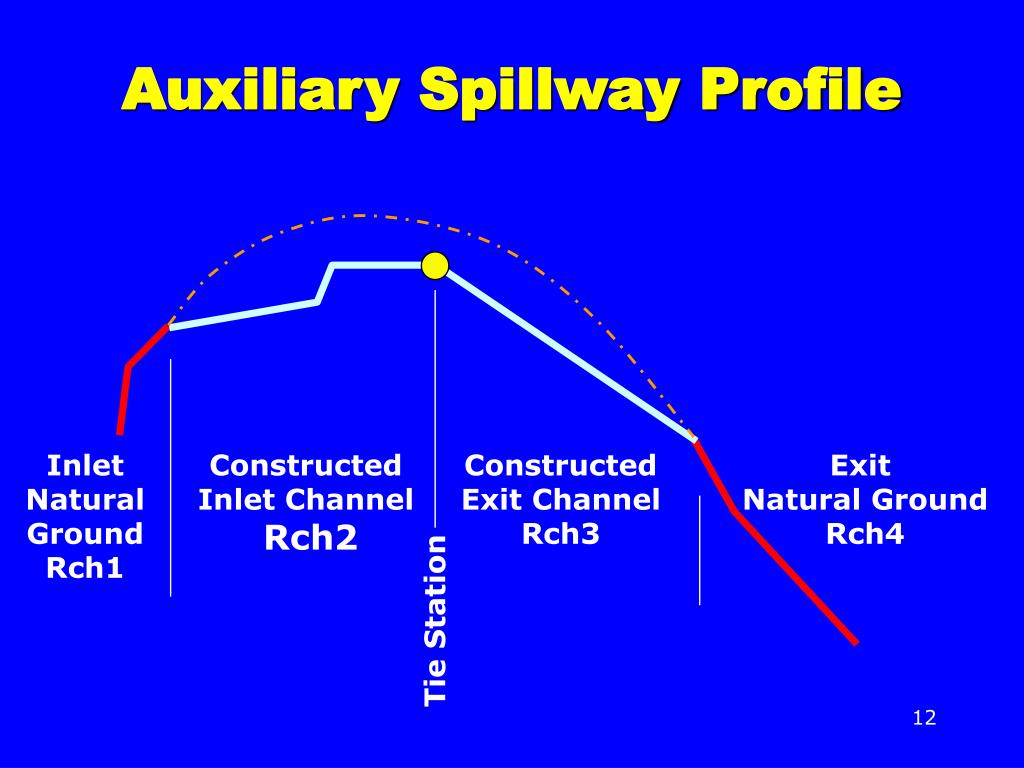 Auxiliary Spillway Profile

Inlet
Natural
Ground
Rch1

Constructed
Inlet Channel
Rch2

Tie Station

Constructed
Exit Channel
Rch3

Exit
Natural Ground
Rch4

12